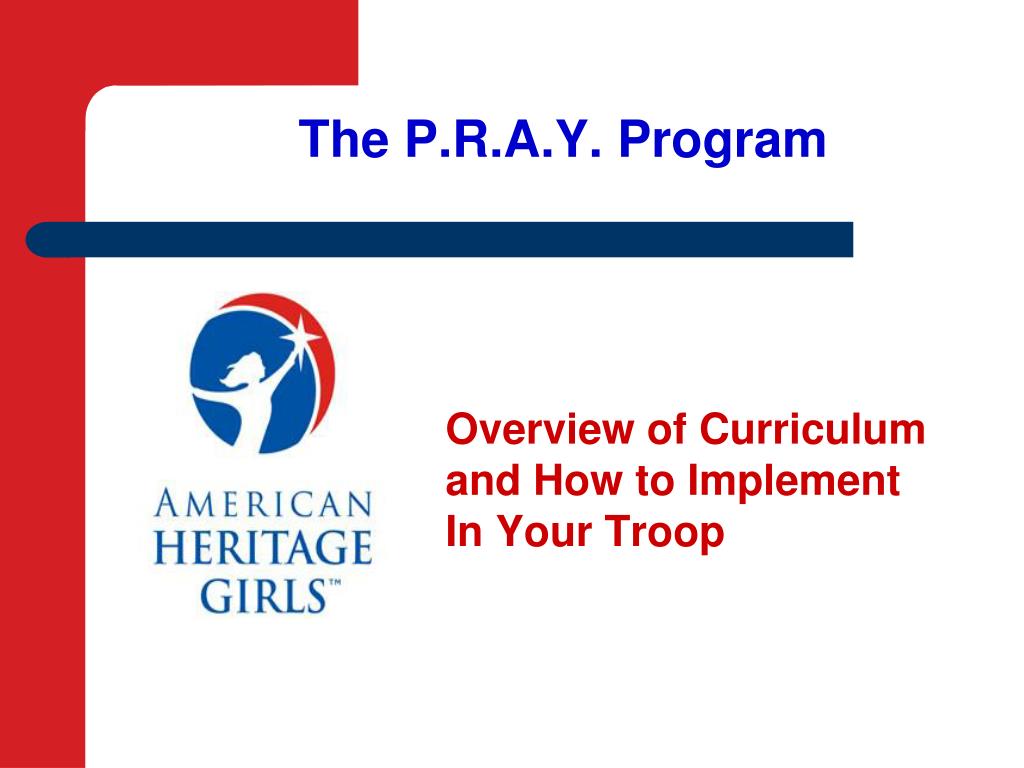 The P.R.A.Y. Program

AMERICAN HERITAGE GIRLS™

Overview of Curriculum and How to Implement In Your Troop